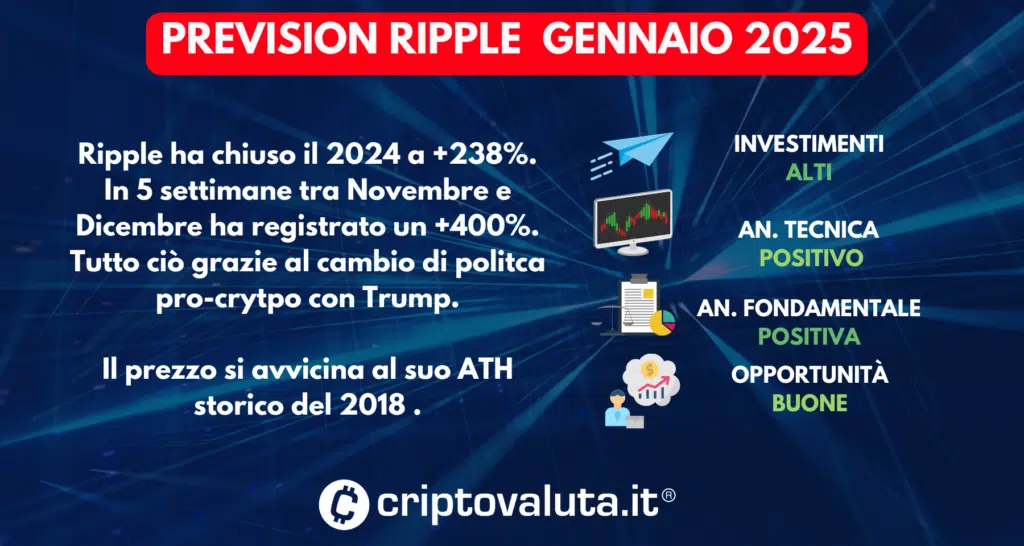 PREVISION RIPPLE GENNAIO 2025

Ripple ha chiuso il 2024 a +238%. In 5 settimane tra Novembre e Dicembre ha registrato un +400%. Tutto ciò grazie al cambio di politca pro-crytpo con Trump.

Il prezzo si avvicina al suo ATH storico del 2018 .

INVESTIMENTI
ALTI

AN. TECNICA
POSITIVO

AN. FONDAMENTALE
POSITIVA

OPPORTUNITÀ
BUONE

criptovaluta.it®